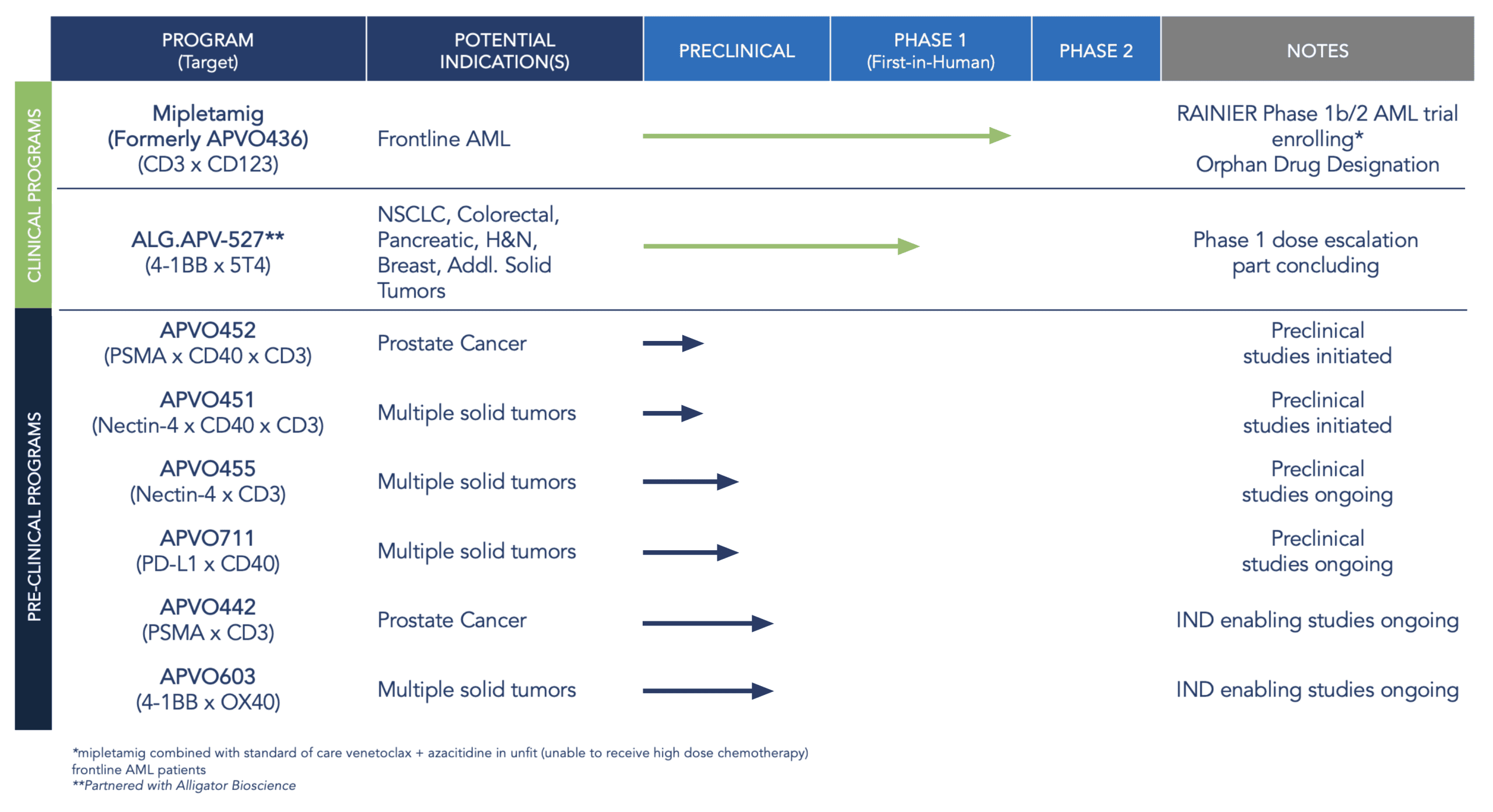 | | PROGRAM (Target) | POTENTIAL INDICATION(S) | PRECLINICAL | PHASE 1 (First-in-Human) | PHASE 2 | NOTES |
|---|---|---|---|---|---|---|
| CLINICAL PROGRAMS | Mipletamig (Formerly APVO436) (CD3 x CD123) | Frontline AML | | | | RAINIER Phase 1b/2 AML trial enrolling* Orphan Drug Designation |
| | ALG.APV-527** (4-1BB x 5T4) | NSCLC, Colorectal, Pancreatic, H&N, Breast, Addl. Solid Tumors | | | | Phase 1 dose escalation part concluding |
| PRE-CLINICAL PROGRAMS | APVO452 (PSMA x CD40 x CD3) | Prostate Cancer | | | | Preclinical studies initiated |
| | APVO451 (Nectin-4 x CD40 x CD3) | Multiple solid tumors | | | | Preclinical studies initiated |
| | APVO455 (Nectin-4 x CD3) | Multiple solid tumors | | | | Preclinical studies ongoing |
| | APVO711 (PD-L1 x CD40) | Multiple solid tumors | | | | Preclinical studies ongoing |
| | APVO442 (PSMA x CD3) | Prostate Cancer | | | | IND enabling studies ongoing |
| | APVO603 (4-1BB x OX40) | Multiple solid tumors | | | | IND enabling studies ongoing |

*mipletamig combined with standard of care venetoclax + azacitidine in unfit (unable to receive high dose chemotherapy) frontline AML patients
**Partnered with Alligator Bioscience